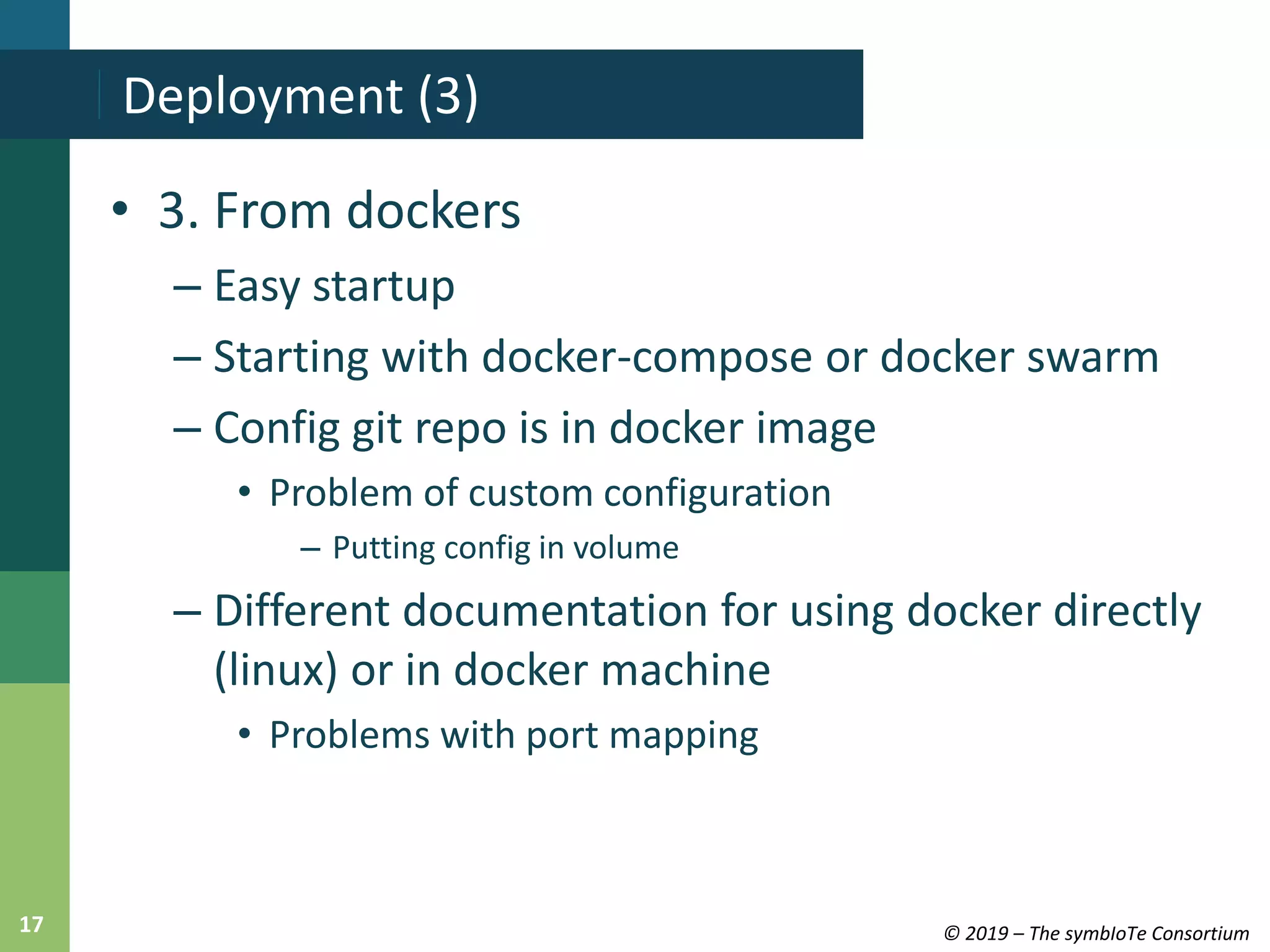 Deployment (3)

• 3. From dockers

– Easy startup

– Starting with docker-compose or docker swarm

– Config git repo is in docker image

• Problem of custom configuration

– Putting config in volume

– Different documentation for using docker directly (linux) or in docker machine

• Problems with port mapping

17

© 2019 – The symbIoTe Consortium